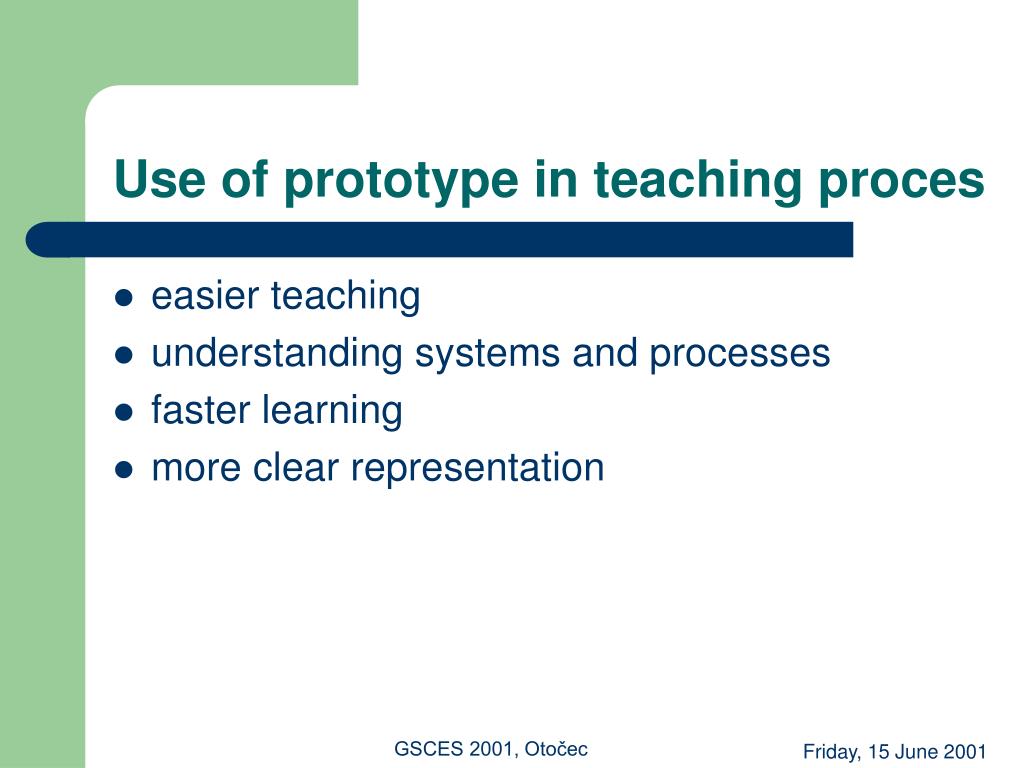 Use of prototype in teaching proces

- easier teaching
- understanding systems and processes
- faster learning
- more clear representation

GSCES 2001, Otočec

Friday, 15 June 2001